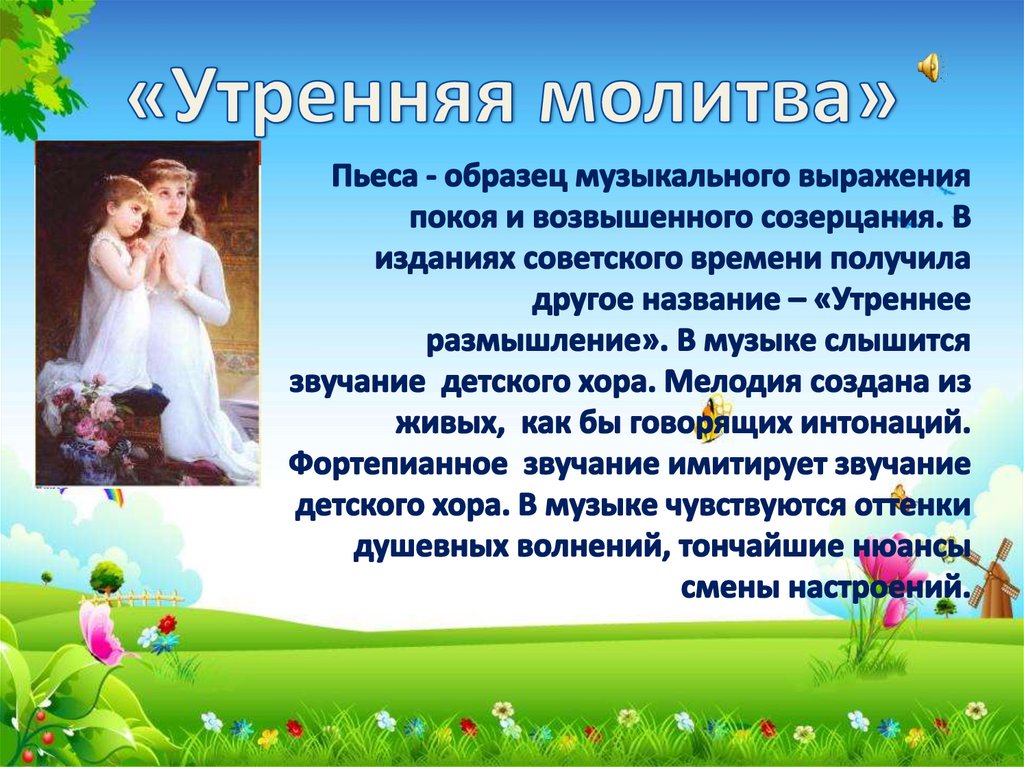 «Утренняя молитва»

Пьеса - образец музыкального выражения покоя и возвышенного созерцания. В изданиях советского времени получила другое название – «Утреннее размышление». В музыке слышится звучание детского хора. Мелодия создана из живых, как бы говорящих интонаций. Фортепианное звучание имитирует звучание детского хора. В музыке чувствуются оттенки душевных волнений, тончайшие нюансы смены настроений.